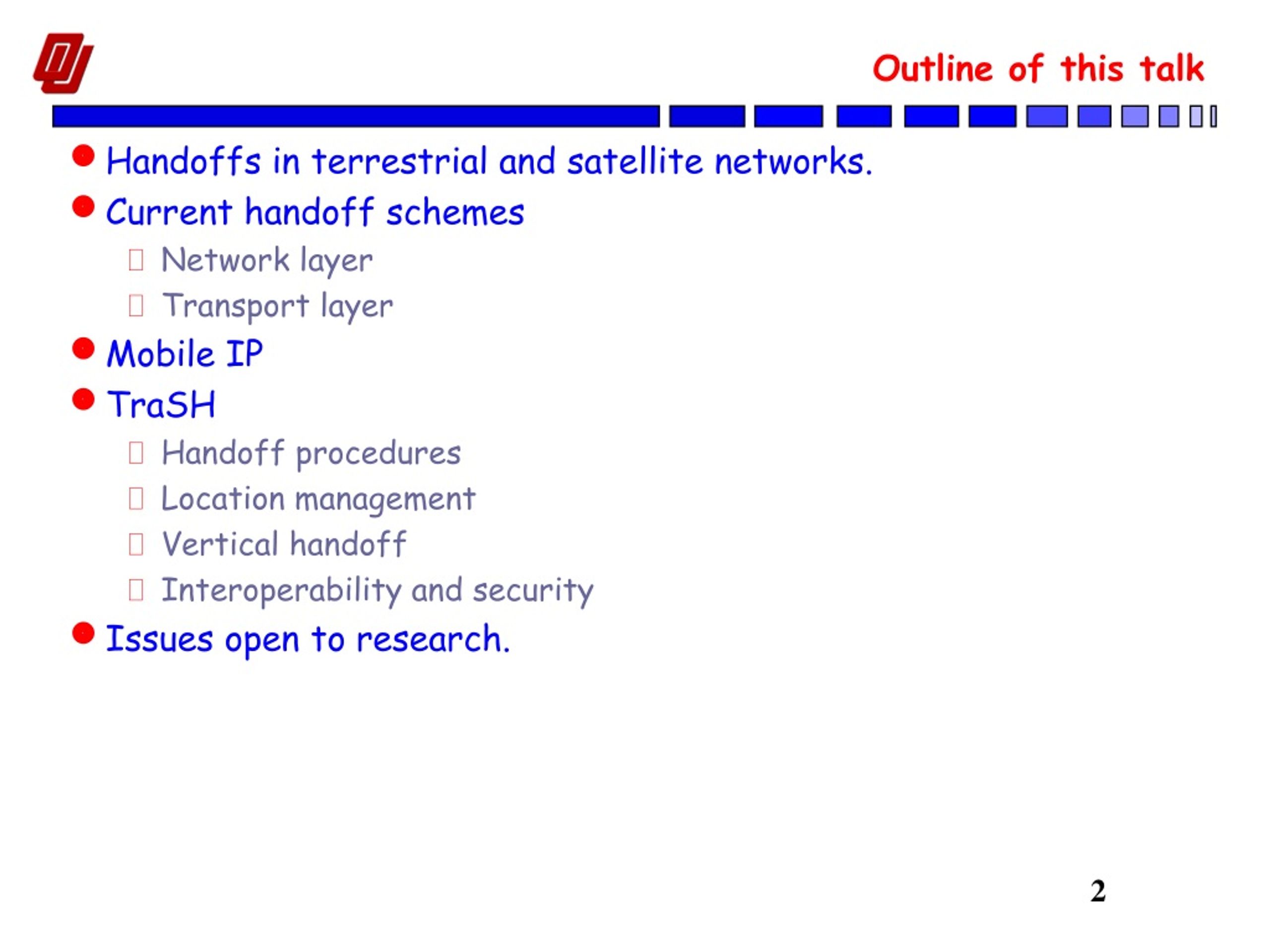 Outline of this talk

- Handoffs in terrestrial and satellite networks.
- Current handoff schemes
  - Network layer
  - Transport layer
- Mobile IP
- TraSH
  - Handoff procedures
  - Location management
  - Vertical handoff
  - Interoperability and security
- Issues open to research.

2